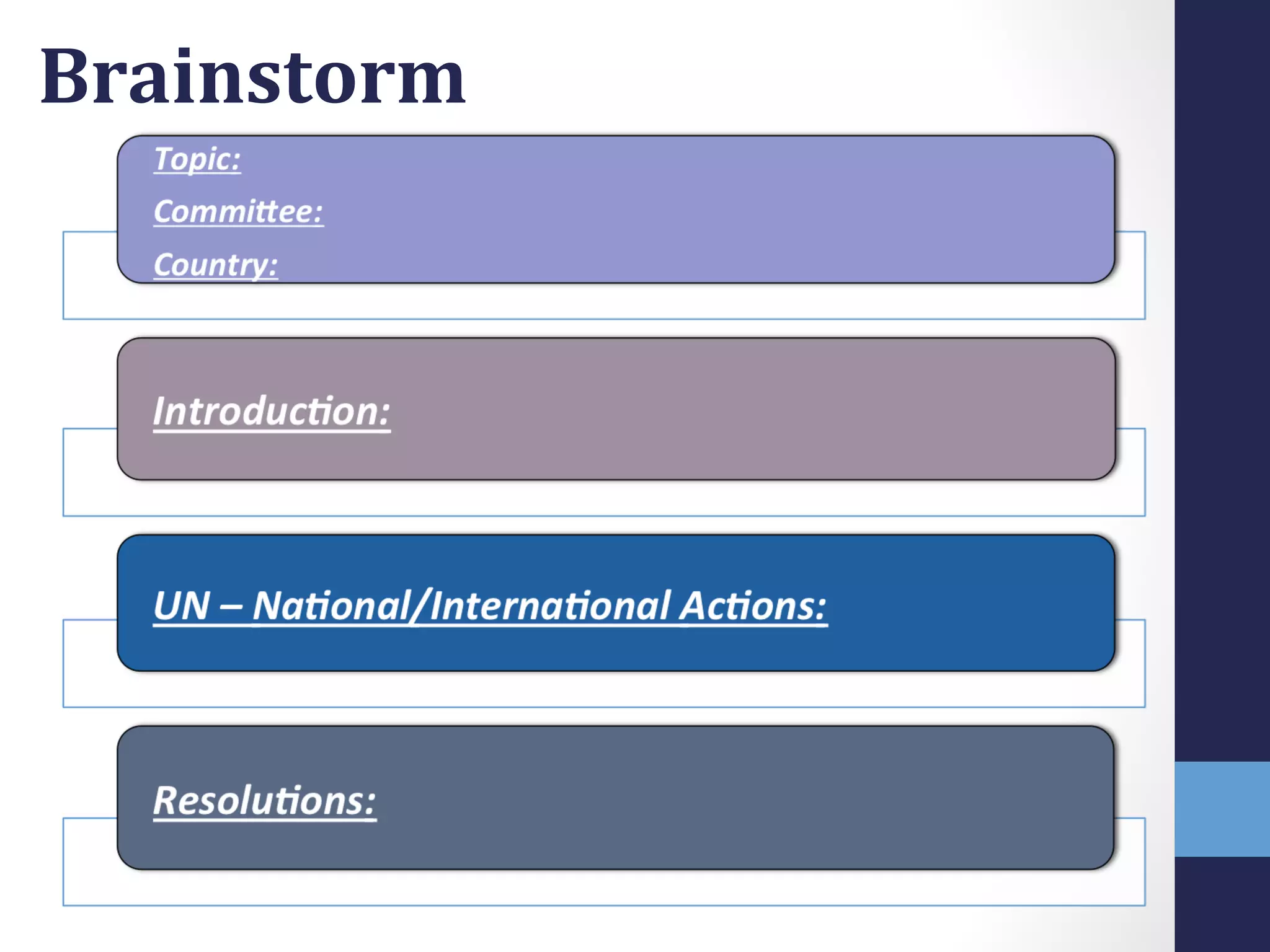 Brainstorm

Topic:

Committee:

Country:

Introduction:

UN – National/International Actions:

Resolutions: